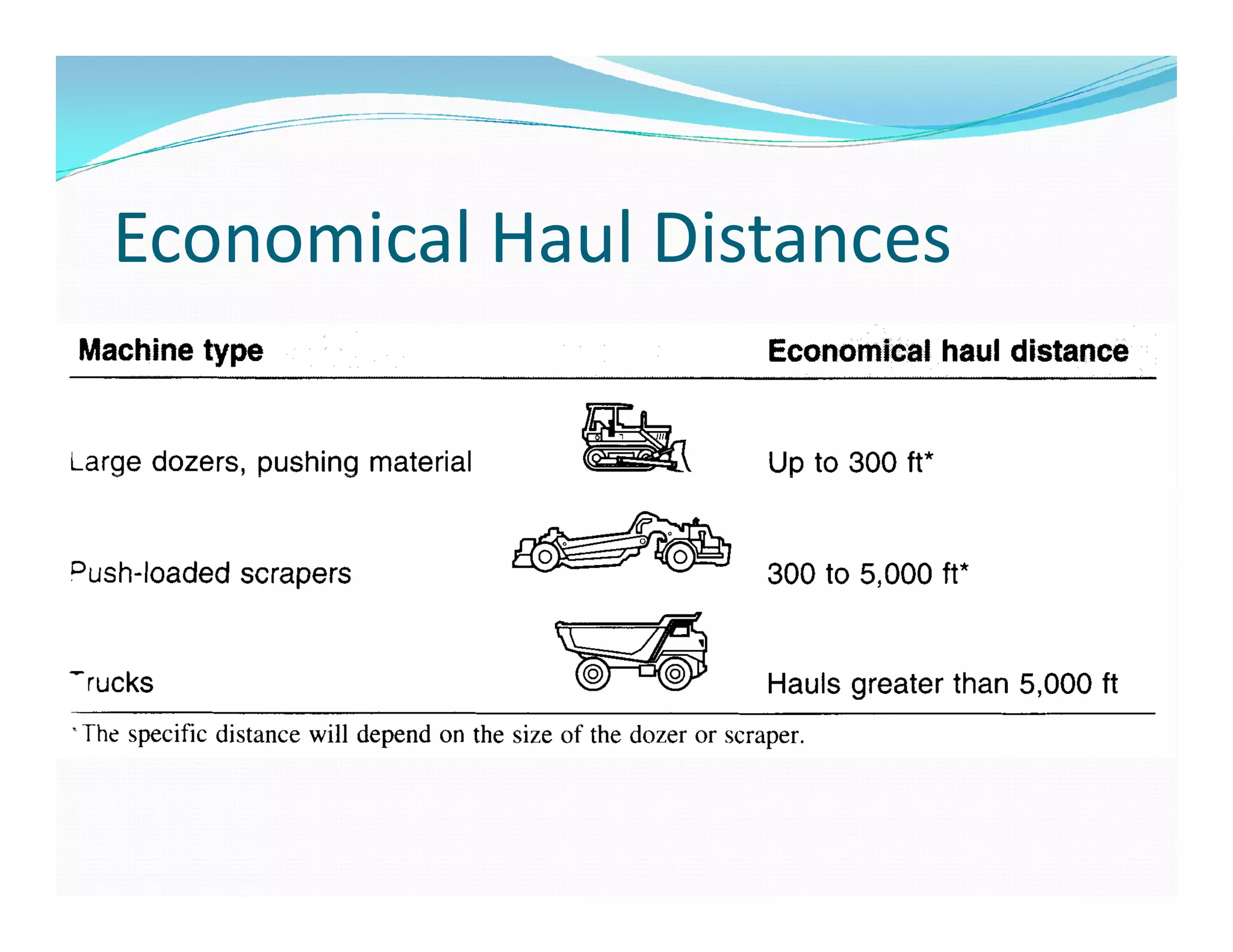 Economical Haul Distances

| Machine type | Economical haul distance |
|---|---|
| Large dozers, pushing material | Up to 300 ft* |
| Push-loaded scrapers | 300 to 5,000 ft* |
| Trucks | Hauls greater than 5,000 ft |

* The specific distance will depend on the size of the dozer or scraper.